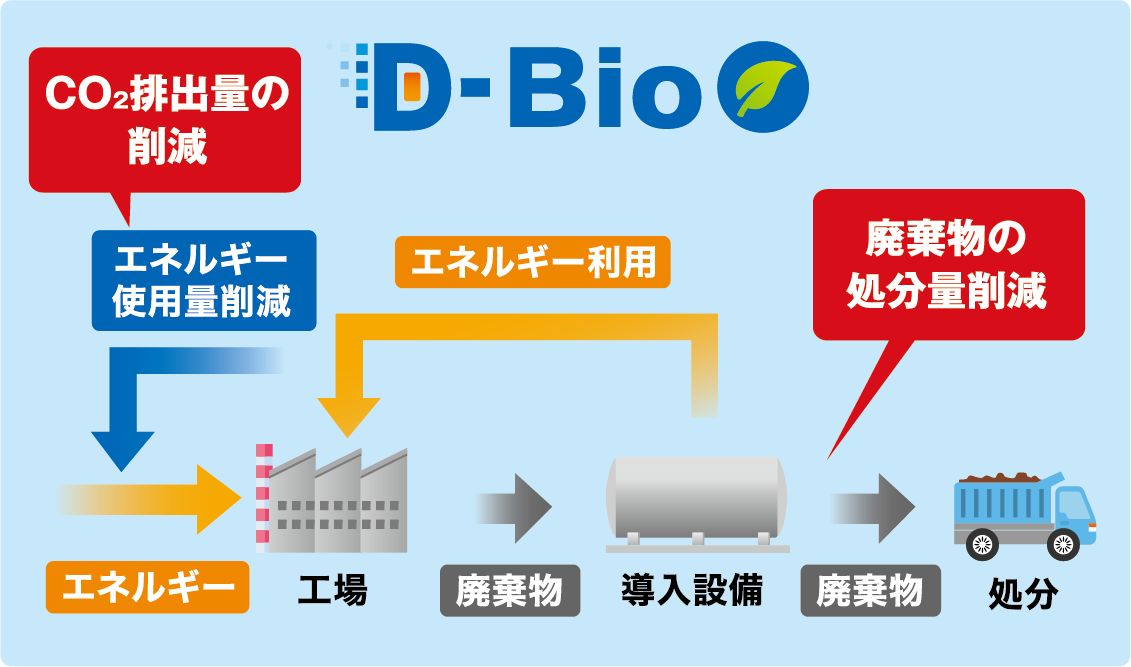 D-Bio

$CO_2$排出量の削減

エネルギー使用量削減

エネルギー利用

廃棄物の処分量削減

エネルギー

工場

廃棄物

導入設備

廃棄物

処分